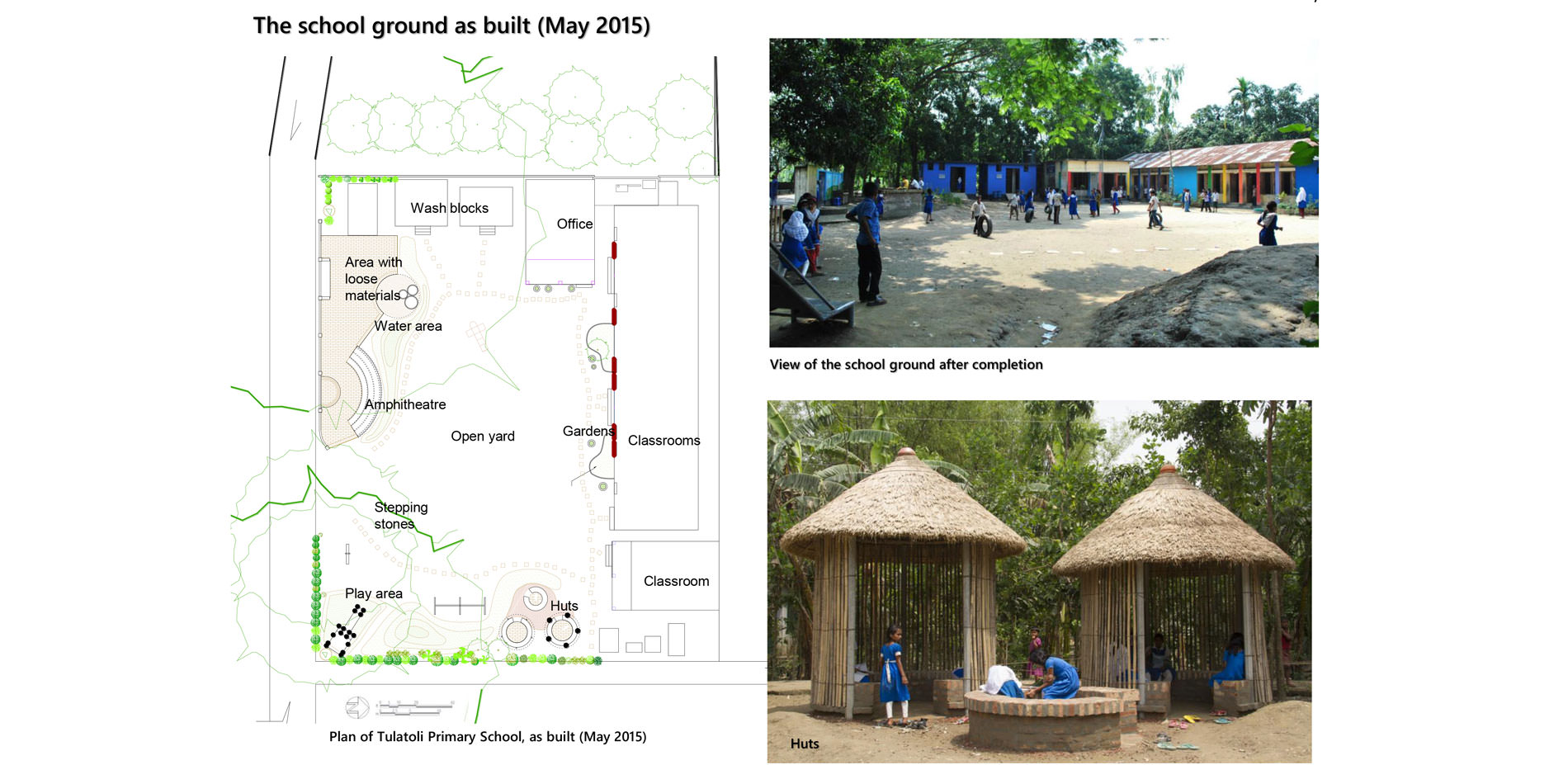 The school ground as built (May 2015)

Wash blocks

Office

Area with loose materials

Water area

Amphitheatre

Open yard

Gardens

Classrooms

Stepping stones

Classroom

Play area

Huts

Plan of Tulatoli Primary School, as built (May 2015)

View of the school ground after completion

Huts